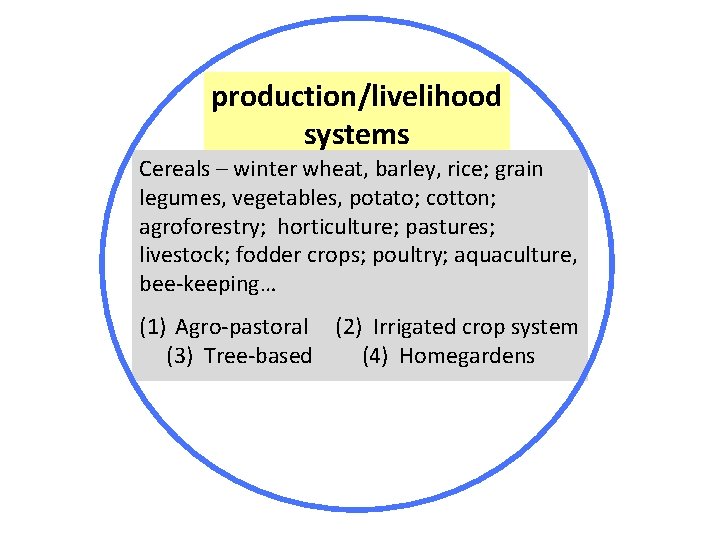 production/livelihood systems

Cereals – winter wheat, barley, rice; grain legumes, vegetables, potato; cotton; agroforestry; horticulture; pastures; livestock; fodder crops; poultry; aquaculture, bee-keeping…

(1) Agro-pastoral (2) Irrigated crop system
(3) Tree-based (4) Homegardens